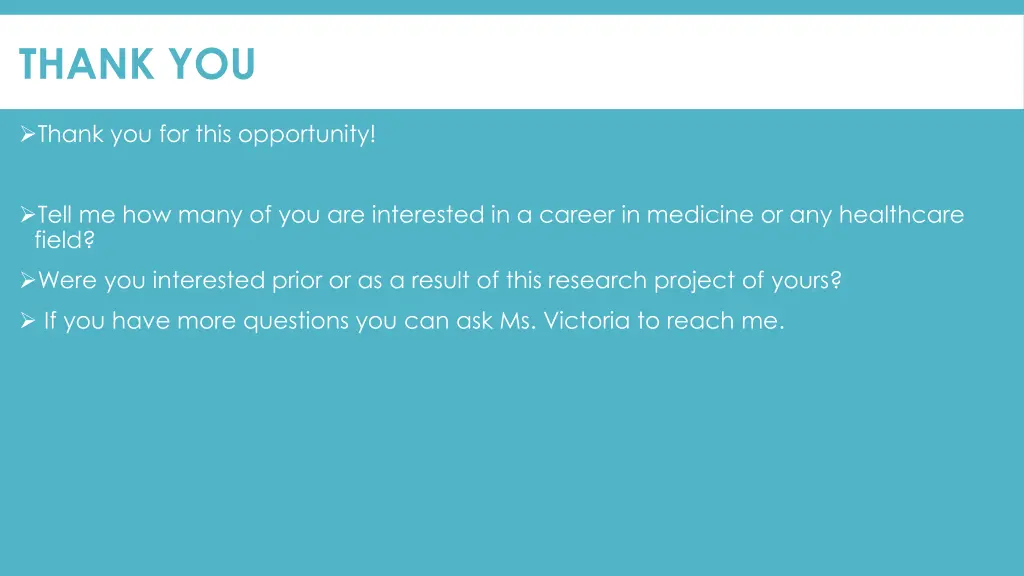 THANK YOU

➢Thank you for this opportunity!

➢Tell me how many of you are interested in a career in medicine or any healthcare field?

➢Were you interested prior or as a result of this research project of yours?

➢ If you have more questions you can ask Ms. Victoria to reach me.